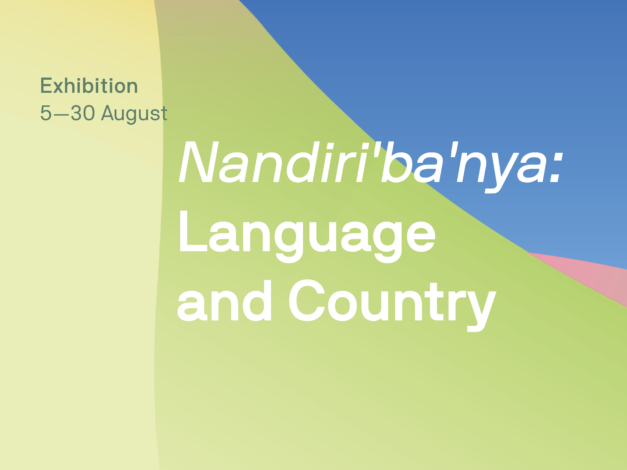 Exhibition
5—30 August

Nandiri'ba'nya:
Language
and Country